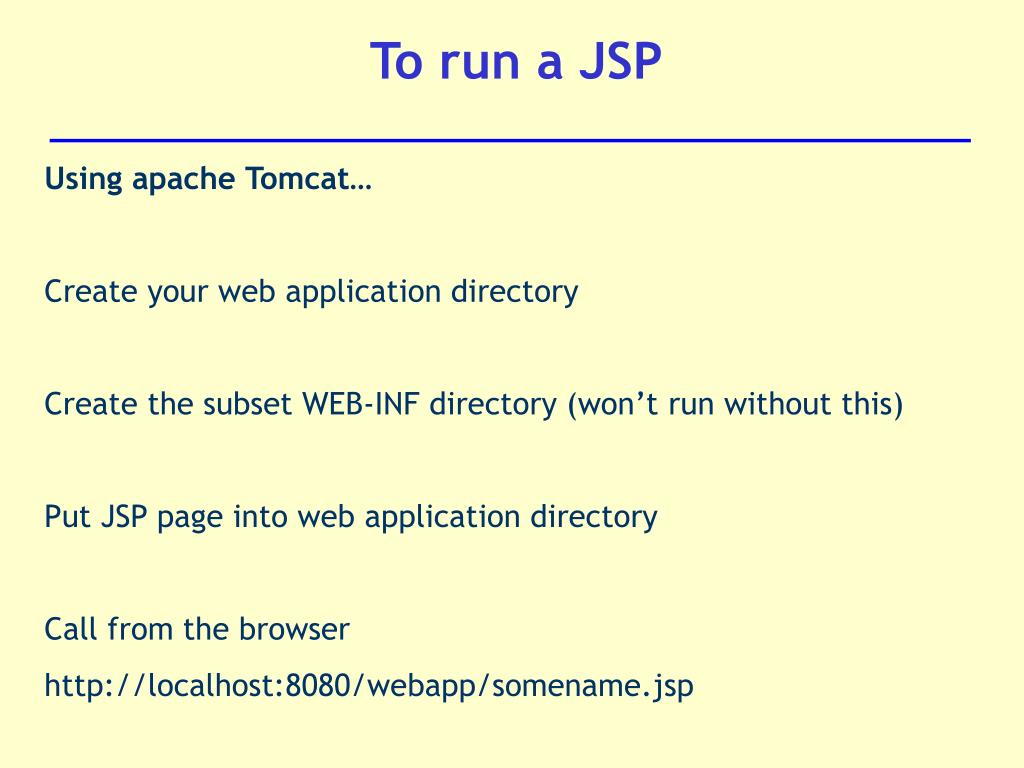 To run a JSP

Using apache Tomcat…

Create your web application directory

Create the subset WEB-INF directory (won’t run without this)

Put JSP page into web application directory

Call from the browser

http://localhost:8080/webapp/somename.jsp